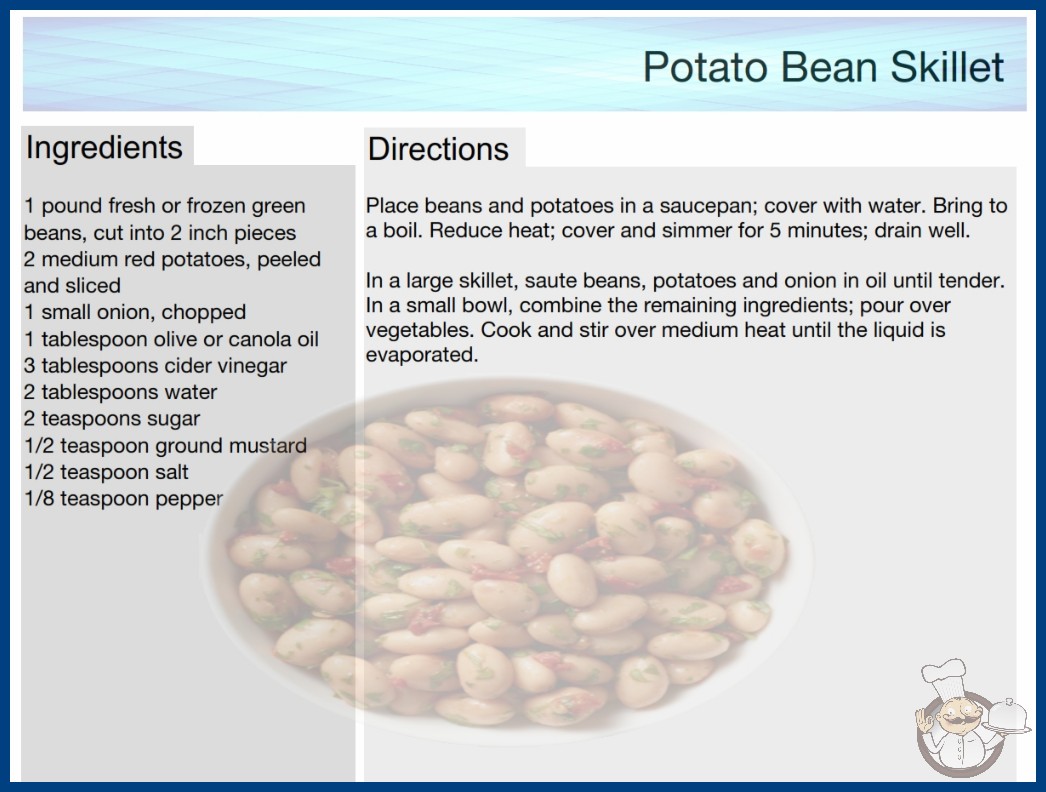 Potato Bean Skillet

Ingredients

1 pound fresh or frozen green beans, cut into 2 inch pieces
2 medium red potatoes, peeled and sliced
1 small onion, chopped
1 tablespoon olive or canola oil
3 tablespoons cider vinegar
2 tablespoons water
2 teaspoons sugar
1/2 teaspoon ground mustard
1/2 teaspoon salt
1/8 teaspoon pepper

Directions

Place beans and potatoes in a saucepan; cover with water. Bring to a boil. Reduce heat; cover and simmer for 5 minutes; drain well.

In a large skillet, saute beans, potatoes and onion in oil until tender. In a small bowl, combine the remaining ingredients; pour over vegetables. Cook and stir over medium heat until the liquid is evaporated.